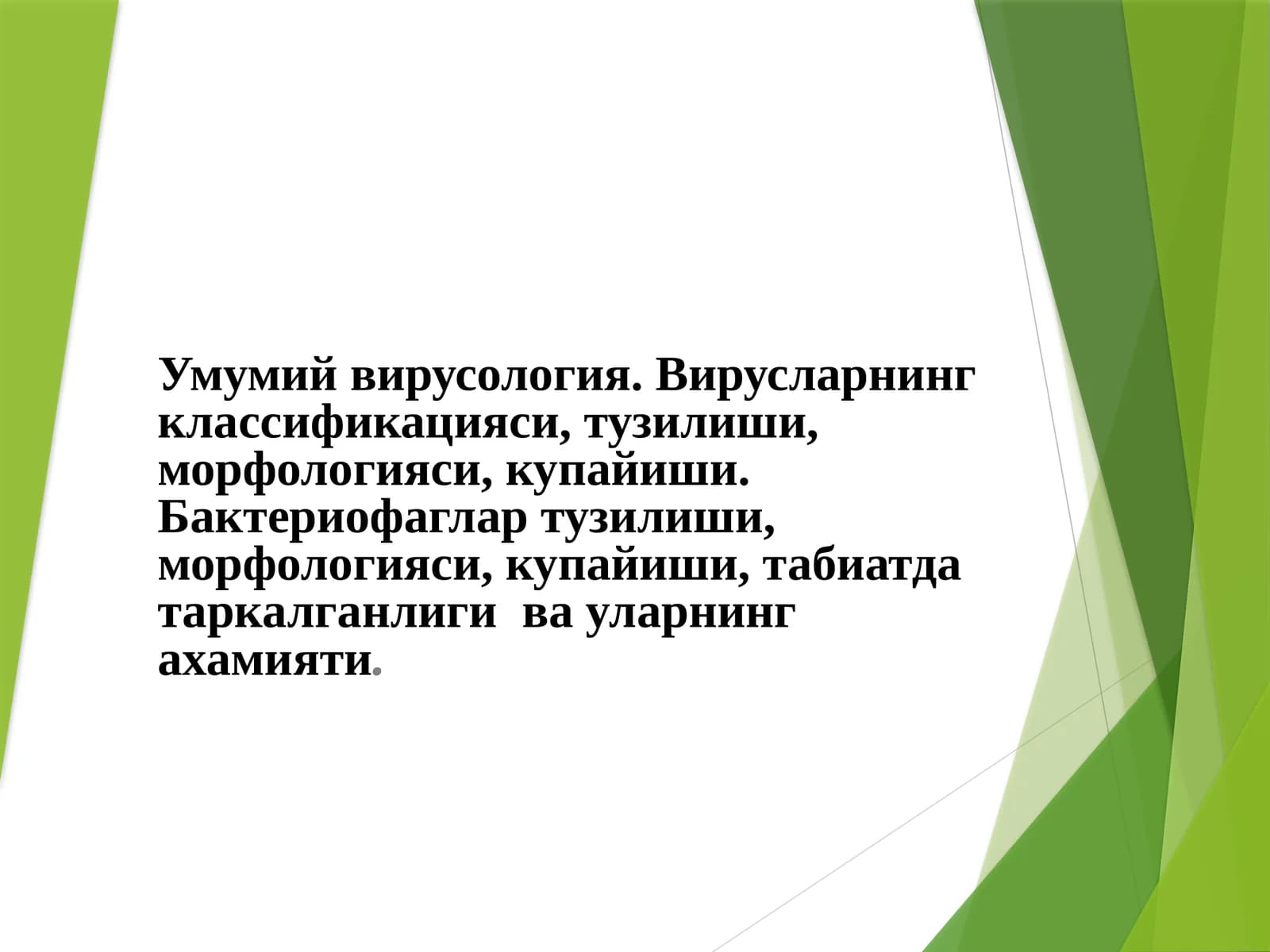 Умумий вирусология. Вирусларнинг классификацияси, тузилиши, морфологияси, купайиши. Бактериофаглар тузилиши, морфологияси, купайиши, табиатда таркалганлиги  ва уларнинг ахамияти.